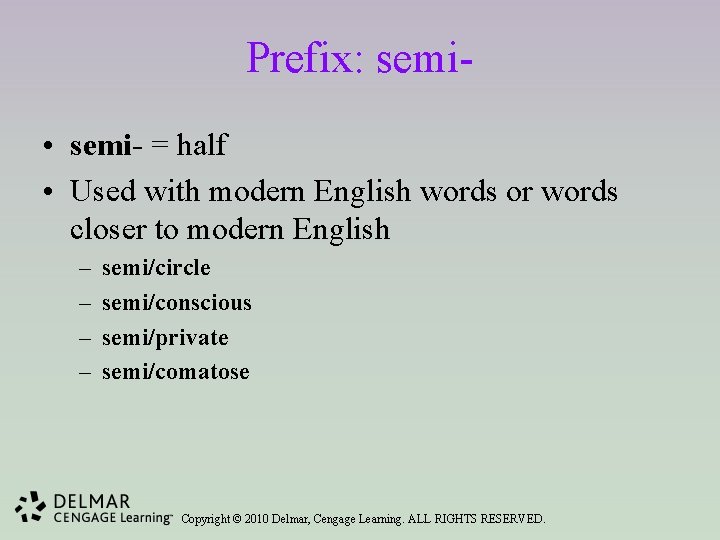 Prefix: semi-

• semi- = half

• Used with modern English words or words closer to modern English

– semi/circle

– semi/conscious

– semi/private

– semi/comatose

DELMAR CENGAGE Learning™ Copyright © 2010 Delmar, Cengage Learning. ALL RIGHTS RESERVED.